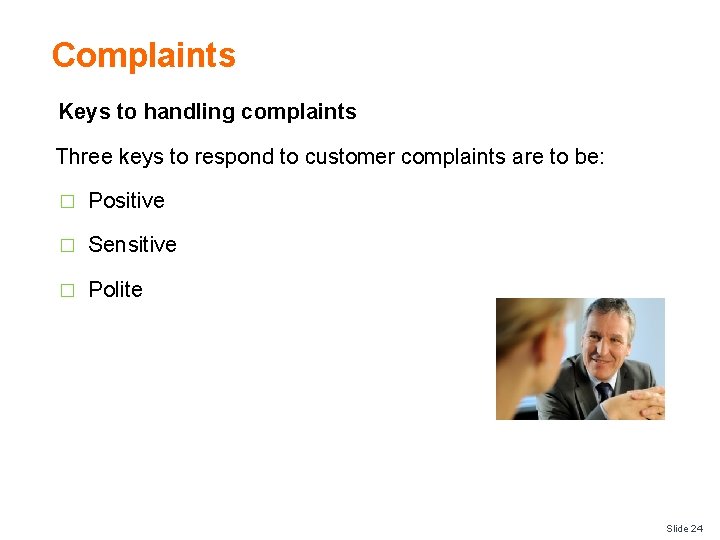 Complaints

Keys to handling complaints

Three keys to respond to customer complaints are to be:

□ Positive

□ Sensitive

□ Polite

Slide 24